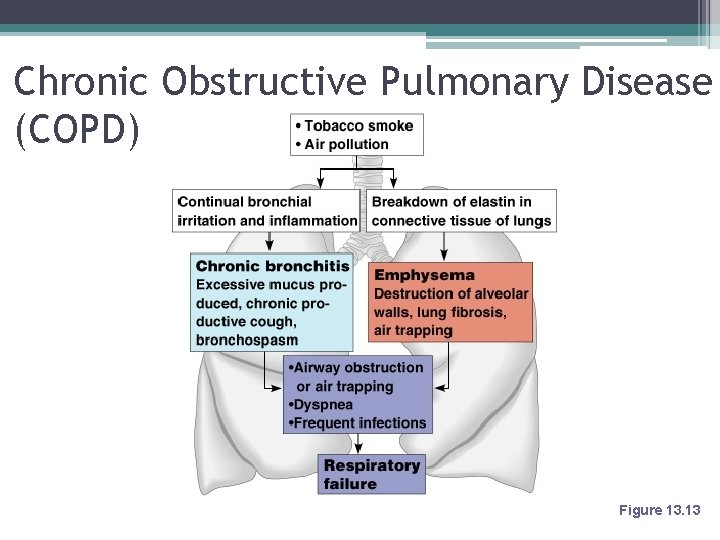 Chronic Obstructive Pulmonary Disease (COPD)

• Tobacco smoke
• Air pollution

Continual bronchial irritation and inflammation

Breakdown of elastin in connective tissue of lungs

Chronic bronchitis
Excessive mucus produced, chronic productive cough, bronchospasm

Emphysema
Destruction of alveolar walls, lung fibrosis, air trapping

•Airway obstruction or air trapping
•Dyspnea
•Frequent infections

Respiratory failure

Figure 13.13